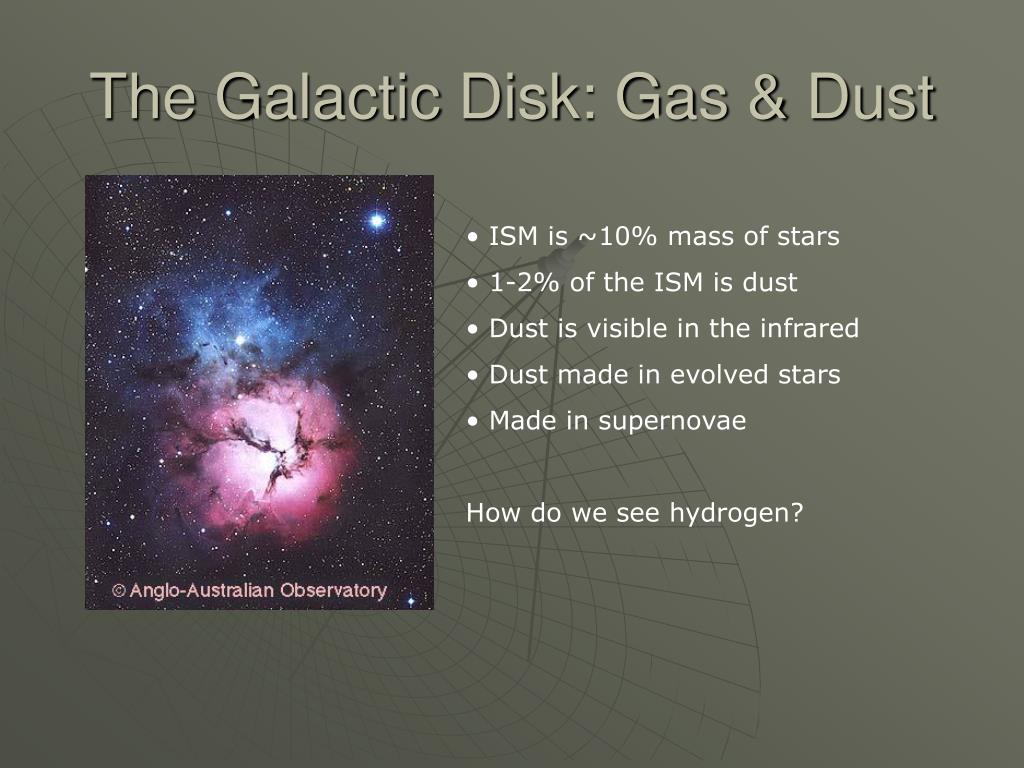 The Galactic Disk: Gas & Dust

© Anglo-Australian Observatory

• ISM is ~10% mass of stars
• 1-2% of the ISM is dust
• Dust is visible in the infrared
• Dust made in evolved stars
• Made in supernovae

How do we see hydrogen?